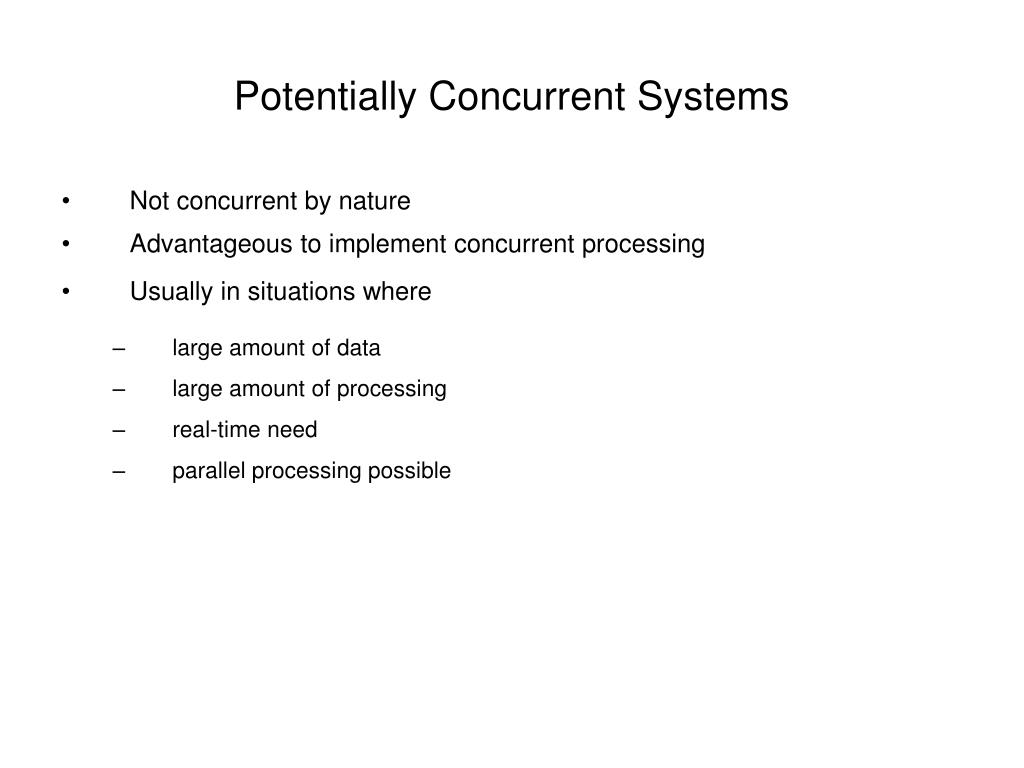 Potentially Concurrent Systems

• Not concurrent by nature
• Advantageous to implement concurrent processing
• Usually in situations where
– large amount of data
– large amount of processing
– real-time need
– parallel processing possible